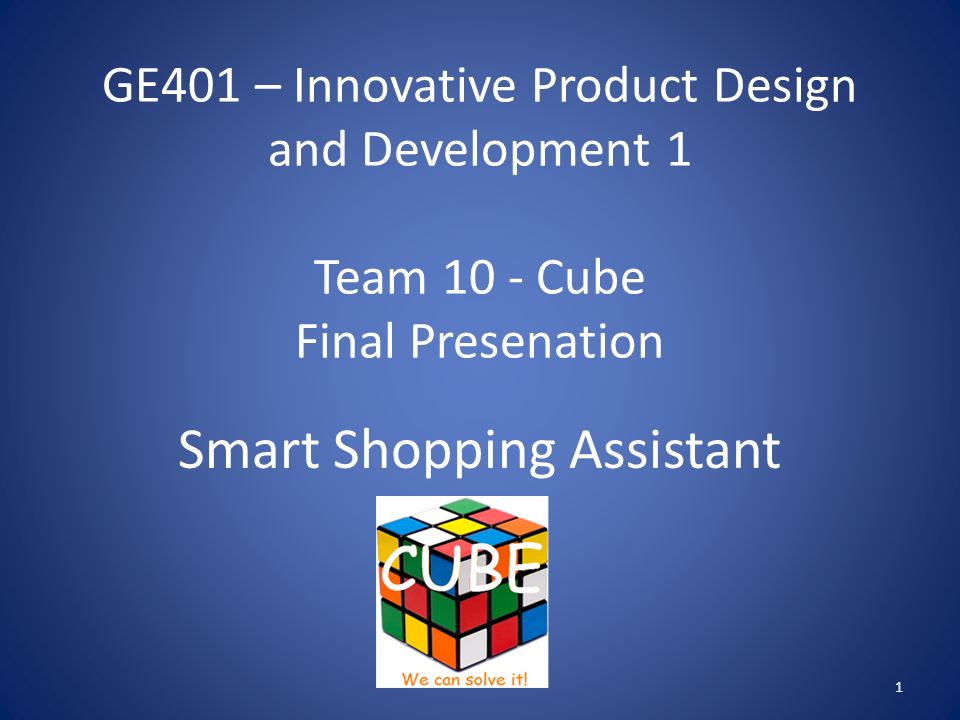 GE401 – Innovative Product Design and Development 1

Team 10 - Cube
Final Presenation

Smart Shopping Assistant

CUBE

We can solve it!

1